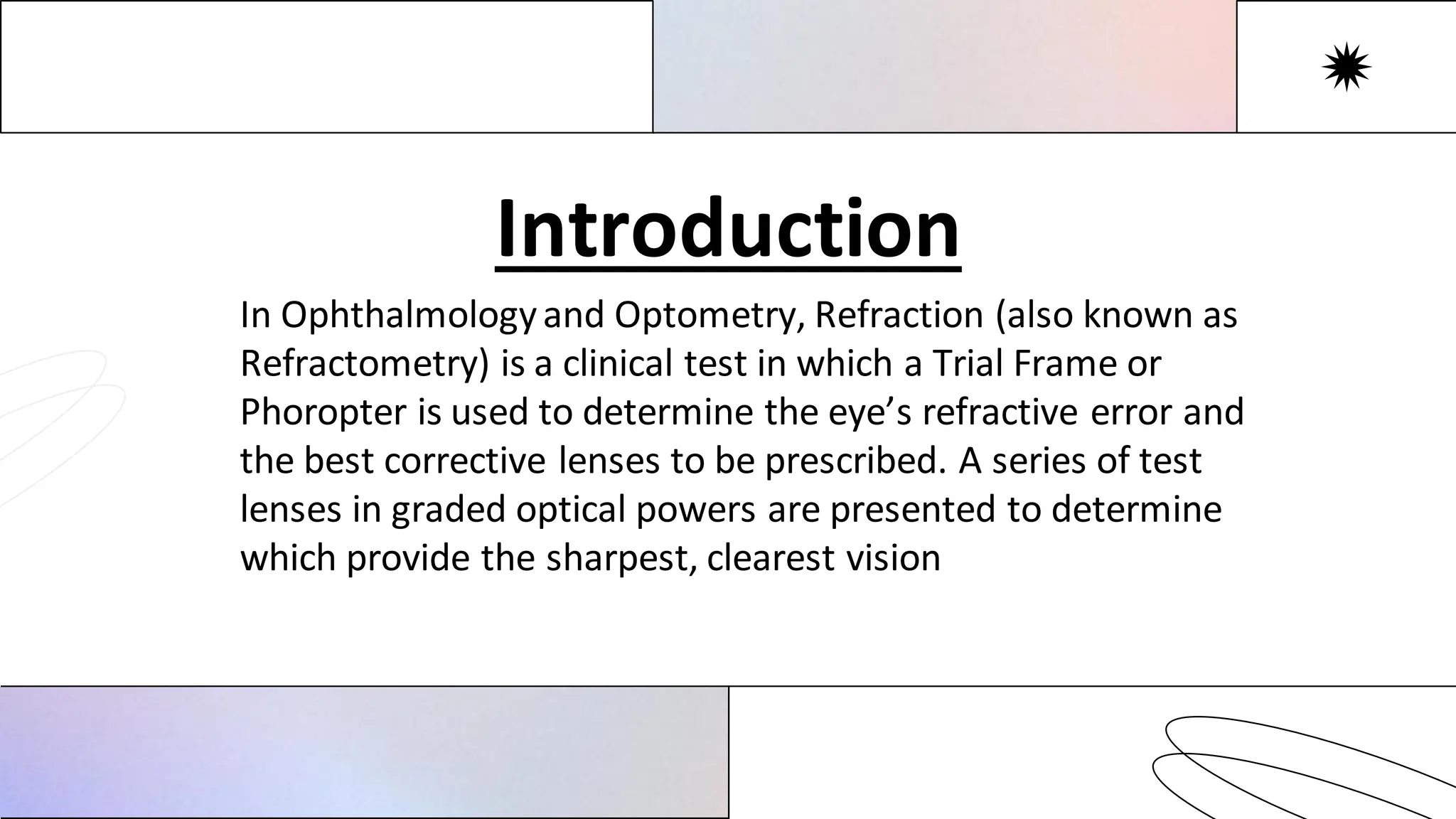 Introduction

In Ophthalmology and Optometry, Refraction (also known as Refractometry) is a clinical test in which a Trial Frame or Phoropter is used to determine the eye’s refractive error and the best corrective lenses to be prescribed. A series of test lenses in graded optical powers are presented to determine which provide the sharpest, clearest vision